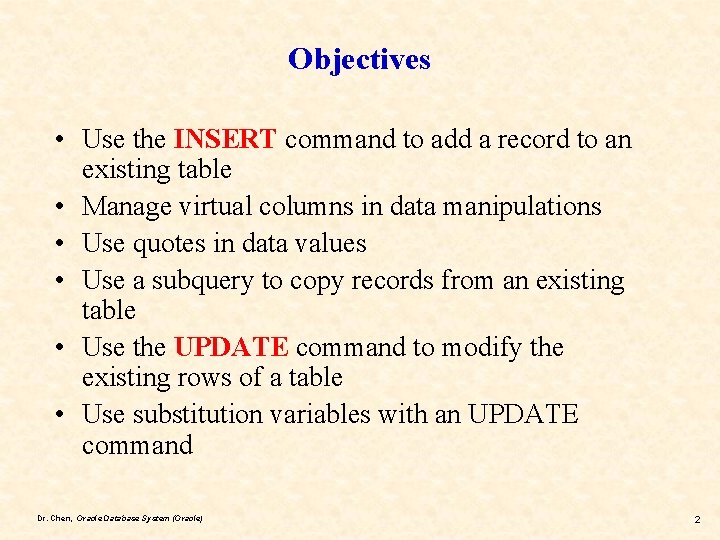 Objectives

• Use the INSERT command to add a record to an existing table
• Manage virtual columns in data manipulations
• Use quotes in data values
• Use a subquery to copy records from an existing table
• Use the UPDATE command to modify the existing rows of a table
• Use substitution variables with an UPDATE command

Dr. Chen, Oracle Database System (Oracle)

2